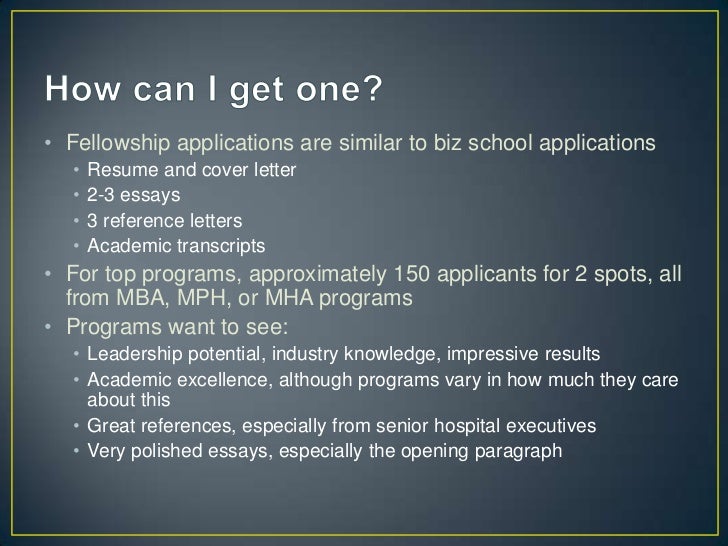 How can I get one?

• Fellowship applications are similar to biz school applications
  • Resume and cover letter
  • 2-3 essays
  • 3 reference letters
  • Academic transcripts
• For top programs, approximately 150 applicants for 2 spots, all from MBA, MPH, or MHA programs
• Programs want to see:
  • Leadership potential, industry knowledge, impressive results
  • Academic excellence, although programs vary in how much they care about this
  • Great references, especially from senior hospital executives
  • Very polished essays, especially the opening paragraph